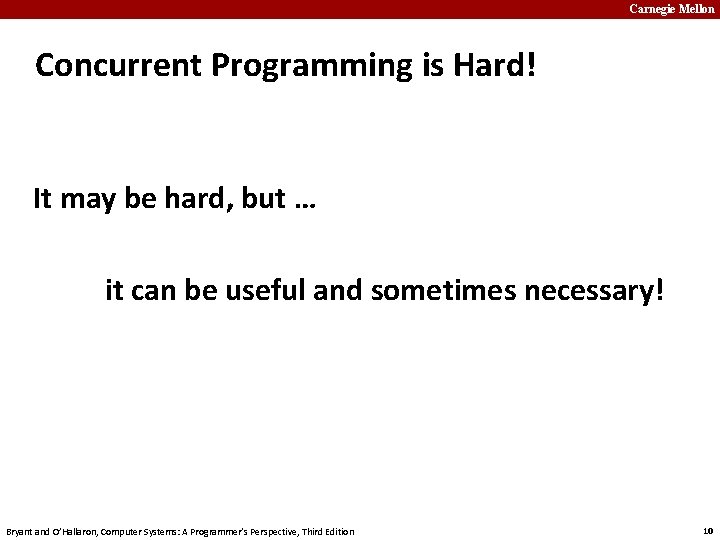 Carnegie Mellon

Concurrent Programming is Hard!

It may be hard, but …

it can be useful and sometimes necessary!

Bryant and O'Hallaron, Computer Systems: A Programmer's Perspective, Third Edition

10